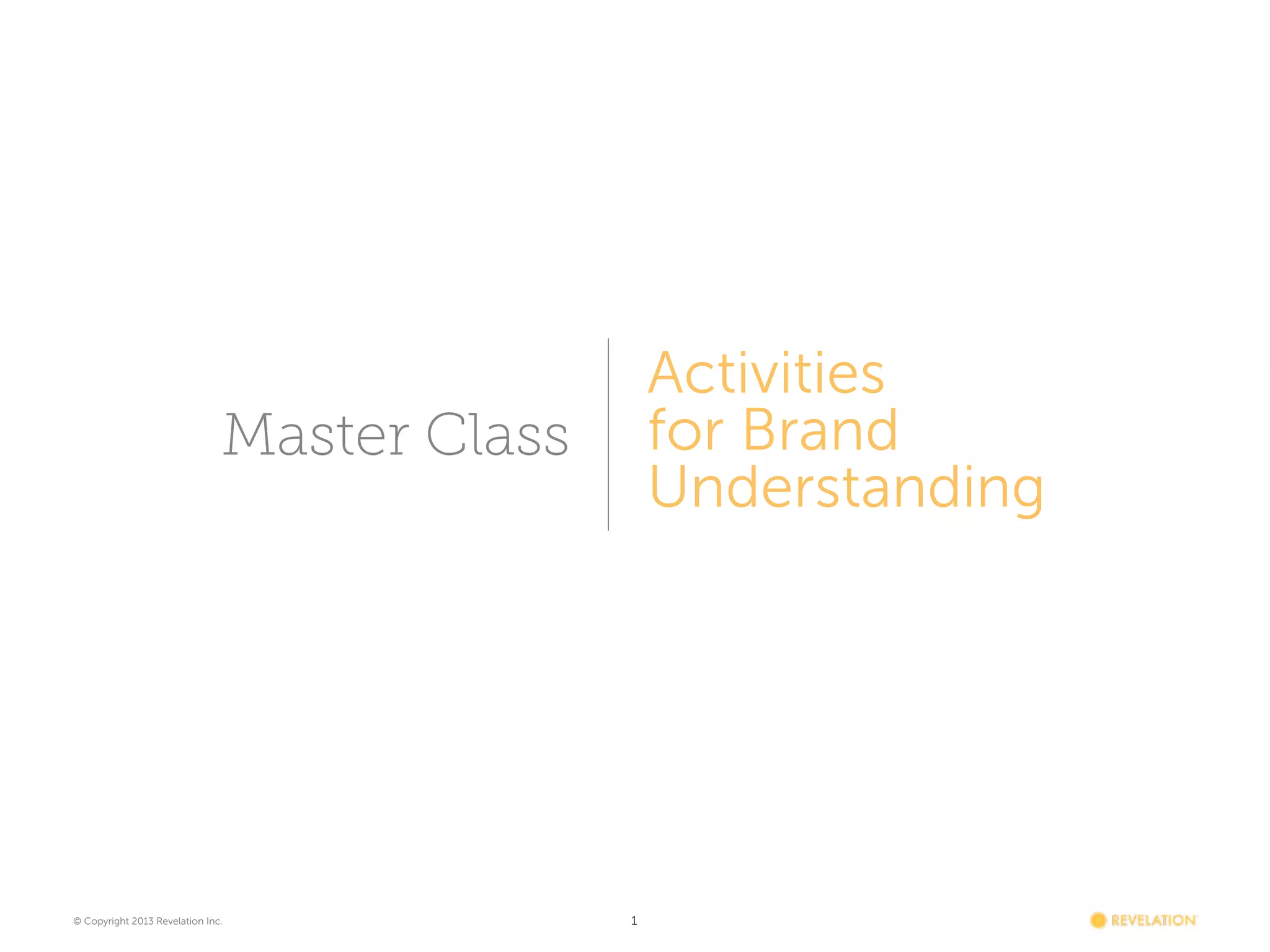 Master Class

Activities for Brand Understanding

© Copyright 2013 Revelation Inc.

1

REVELATION